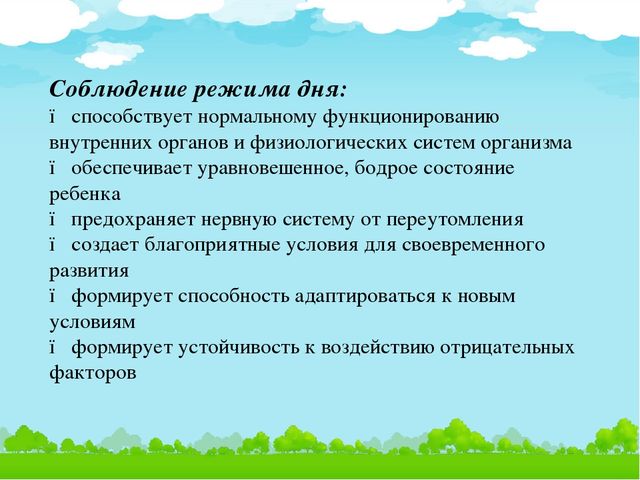 Соблюдение режима дня:

ï способствует нормальному функционированию внутренних органов и физиологических систем организма

ï обеспечивает уравновешенное, бодрое состояние ребенка

ï предохраняет нервную систему от переутомления

ï создает благоприятные условия для своевременного развития

ï формирует способность адаптироваться к новым условиям

ï формирует устойчивость к воздействию отрицательных факторов